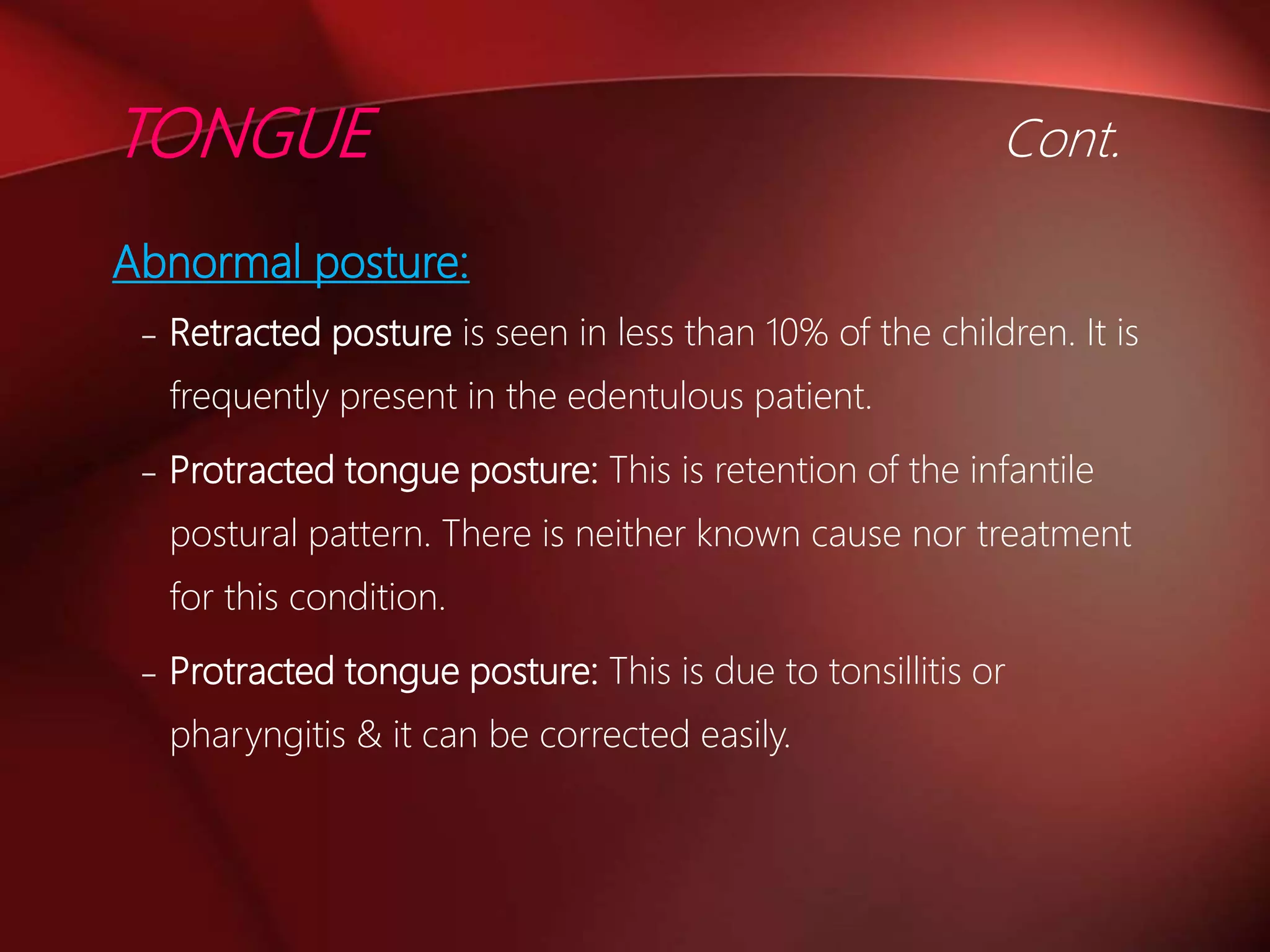 TONGUE Cont.

Abnormal posture:

– Retracted posture is seen in less than 10% of the children. It is frequently present in the edentulous patient.

– Protracted tongue posture: This is retention of the infantile postural pattern. There is neither known cause nor treatment for this condition.

– Protracted tongue posture: This is due to tonsillitis or pharyngitis & it can be corrected easily.